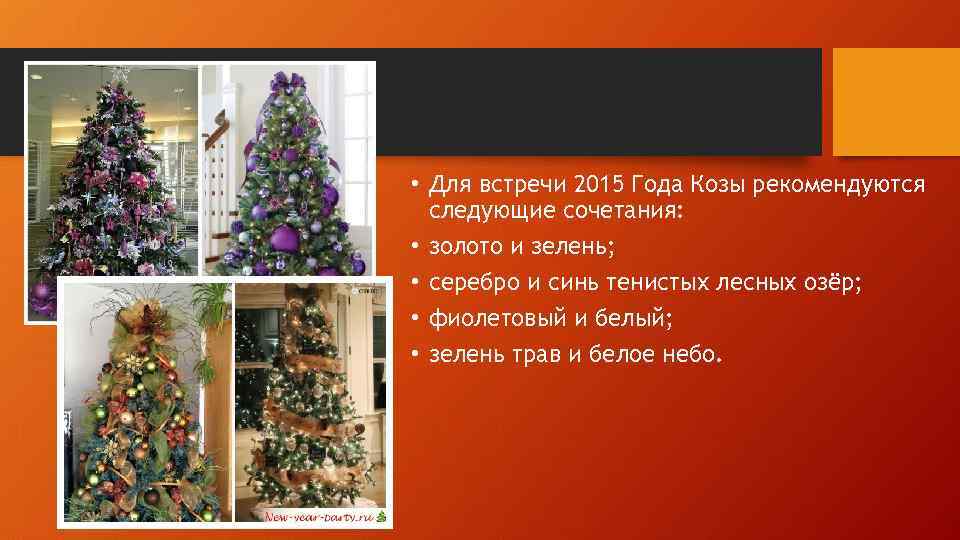 • Для встречи 2015 Года Козы рекомендуются следующие сочетания:
• золото и зелень;
• серебро и синь тенистых лесных озёр;
• фиолетовый и белый;
• зелень трав и белое небо.

New-year-party.ru